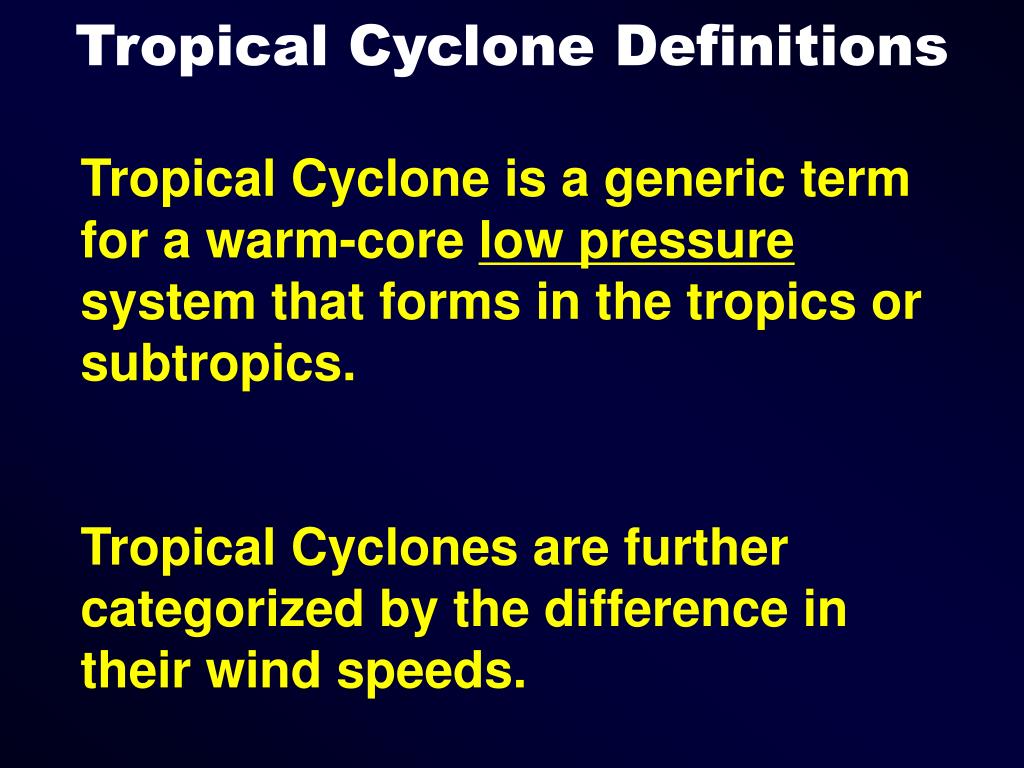 Tropical Cyclone Definitions

Tropical Cyclone is a generic term for a warm-core low pressure system that forms in the tropics or subtropics.

Tropical Cyclones are further categorized by the difference in their wind speeds.